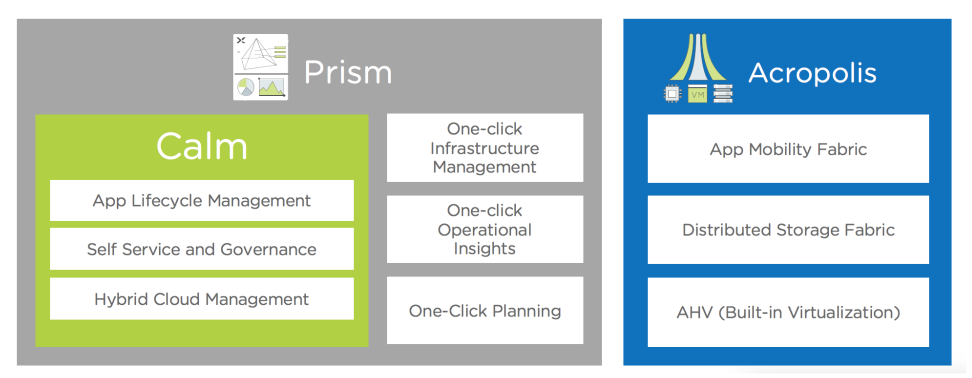 Prism

Calm

App Lifecycle Management

Self Service and Governance

Hybrid Cloud Management

One-click Infrastructure Management

One-click Operational Insights

One-Click Planning

VM

Acropolis

App Mobility Fabric

Distributed Storage Fabric

AHV (Built-in Virtualization)